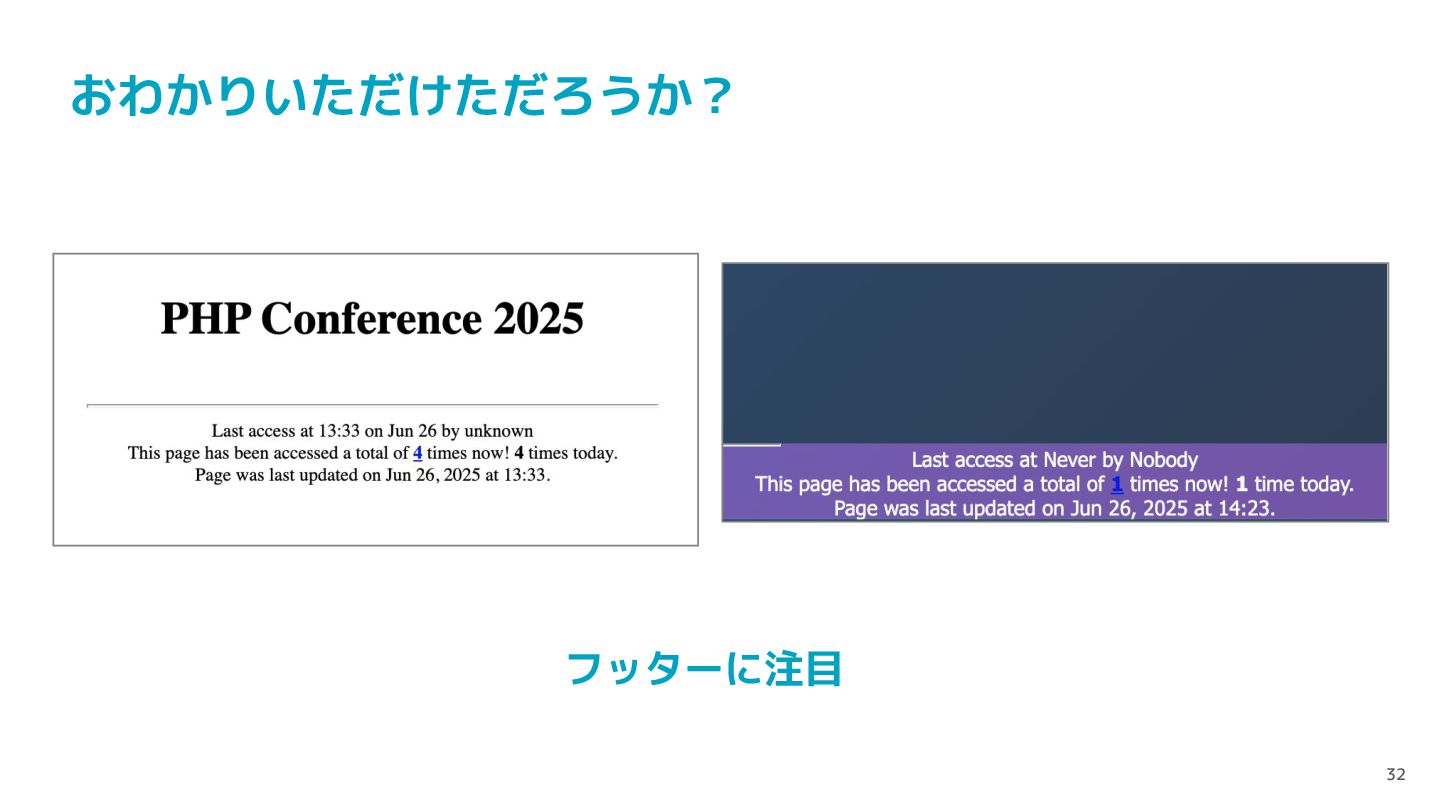 おわかりいただけただろうか？

PHP Conference 2025

Last access at 13:33 on Jun 26 by unknown
This page has been accessed a total of 4 times now! 4 times today.
Page was last updated on Jun 26, 2025 at 13:33.

Last access at Never by Nobody
This page has been accessed a total of 1 times now! 1 time today.
Page was last updated on Jun 26, 2025 at 14:23.

フッターに注目

32